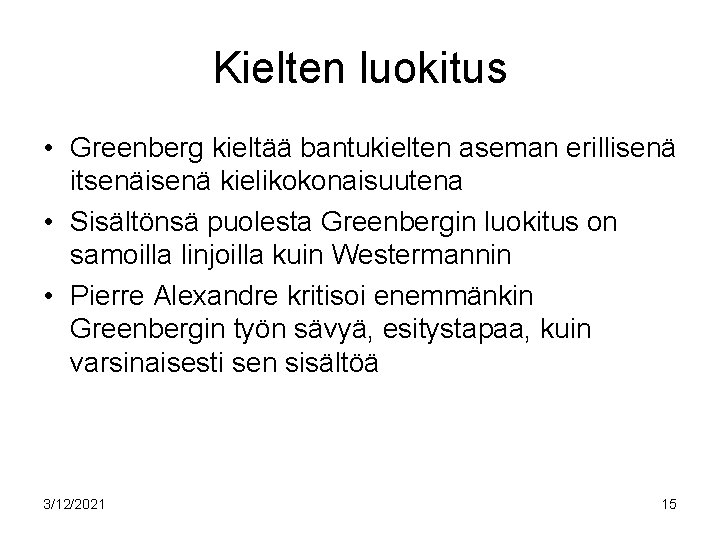 Kielten luokitus

• Greenberg kieltää bantukielten aseman erillisenä itsenäisenä kielikokonaisuutena
• Sisältönsä puolesta Greenbergin luokitus on samoilla linjoilla kuin Westermannin
• Pierre Alexandre kritisoi enemmänkin Greenbergin työn sävyä, esitystapaa, kuin varsinaisesti sen sisältöä

3/12/2021

15